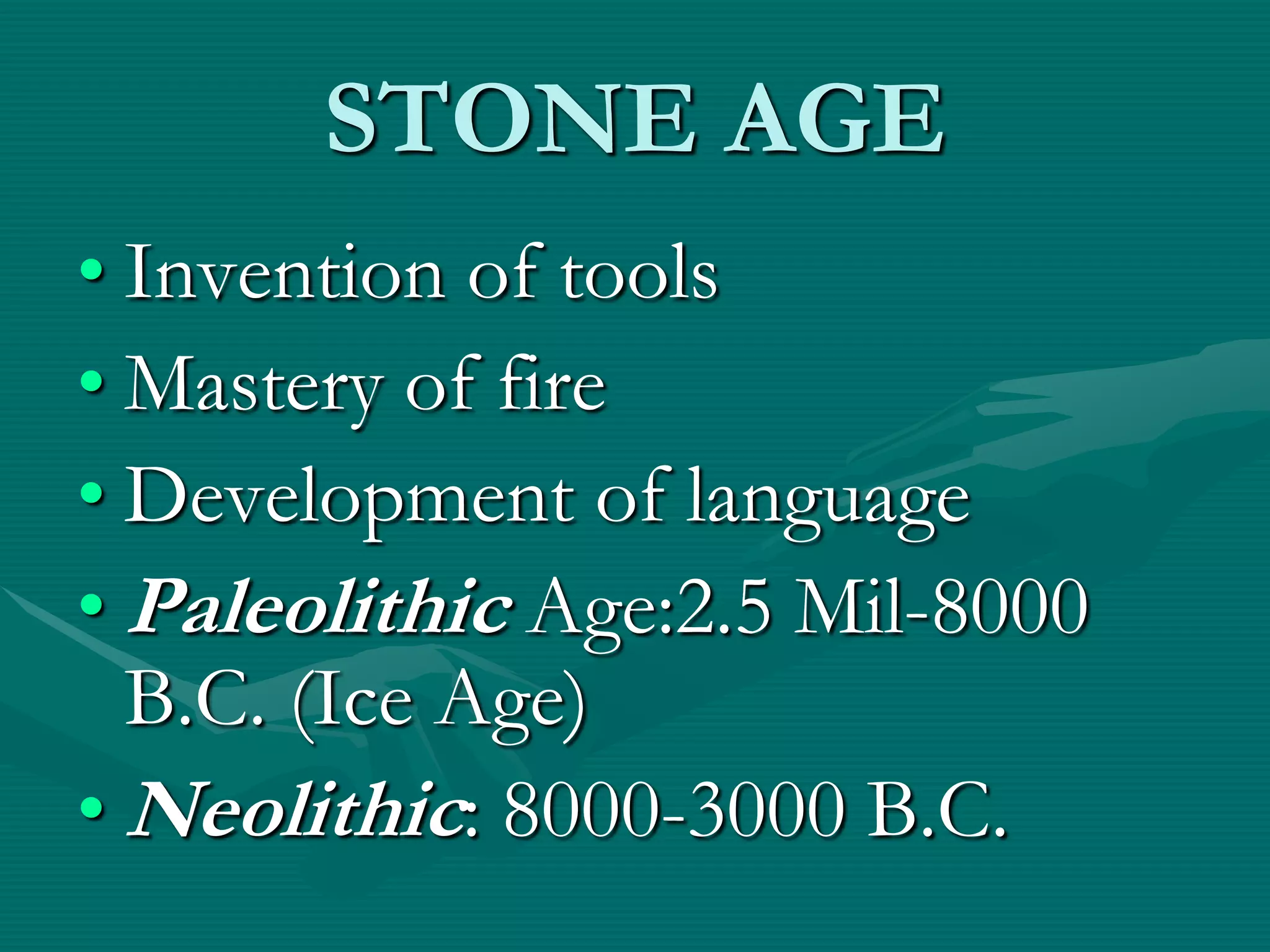 STONE AGE

• Invention of tools
• Mastery of fire
• Development of language
• Paleolithic Age:2.5 Mil-8000 B.C. (Ice Age)
• Neolithic: 8000-3000 B.C.